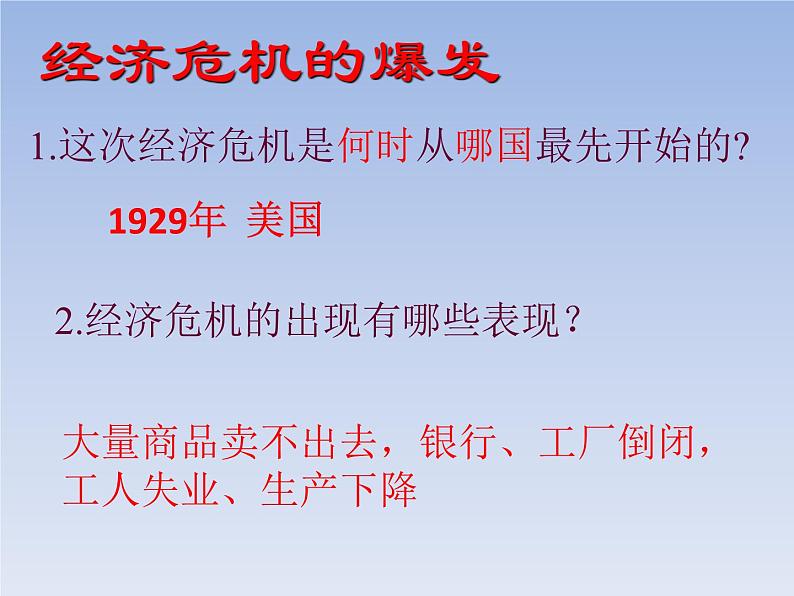 经济危机的爆发

1.这次经济危机是何时从哪国最先开始的?

1929年 美国

2.经济危机的出现有哪些表现？

大量商品卖不出去，银行、工厂倒闭，工人失业、生产下降